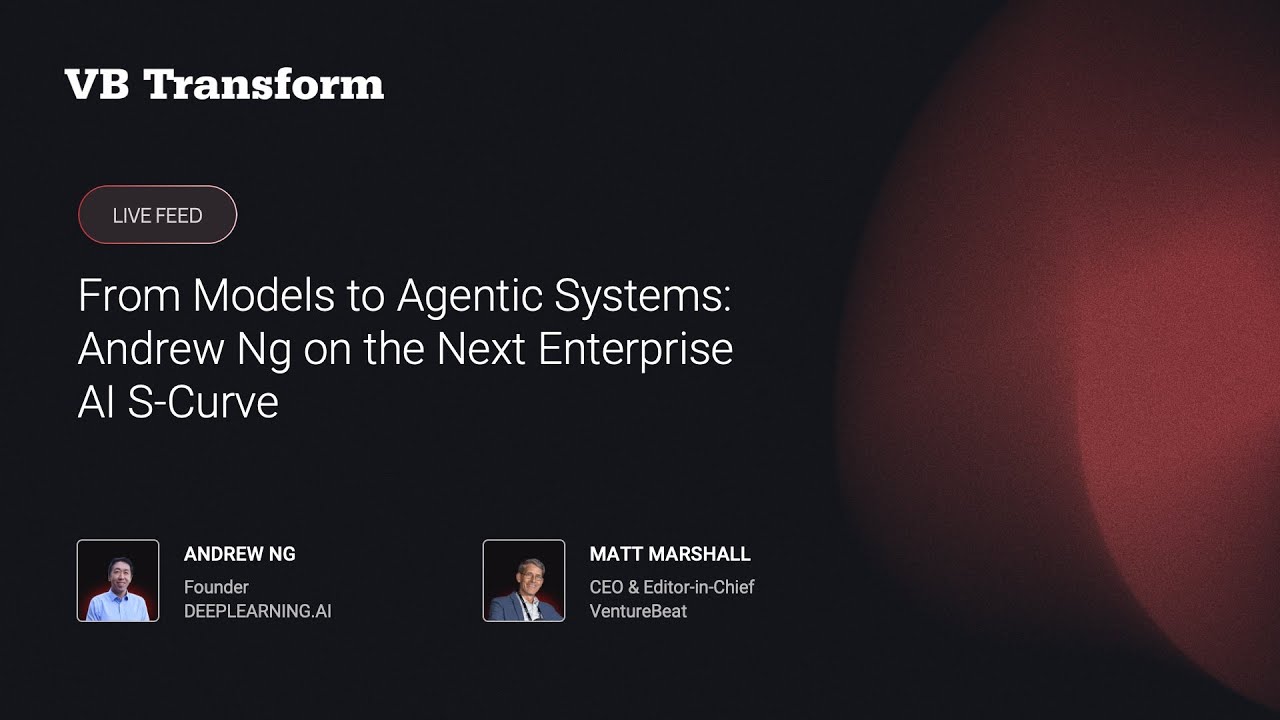 VB Transform

LIVE FEED

From Models to Agentic Systems: Andrew Ng on the Next Enterprise AI S-Curve

ANDREW NG
Founder
DEEPLEARNING.AI

MATT MARSHALL
CEO & Editor-in-Chief
VentureBeat